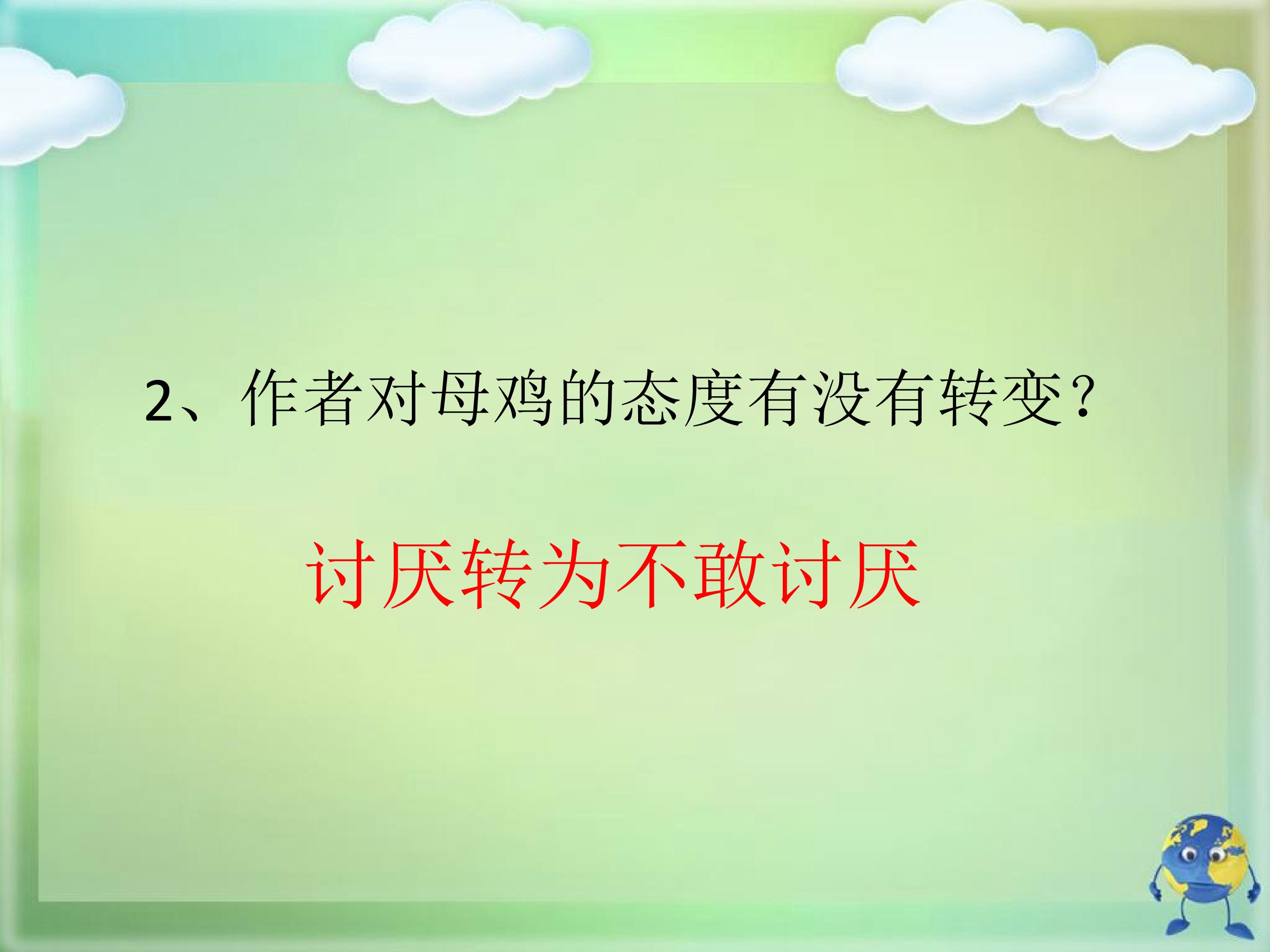 2、作者对母鸡的态度有没有转变?

讨厌转为不敢讨厌